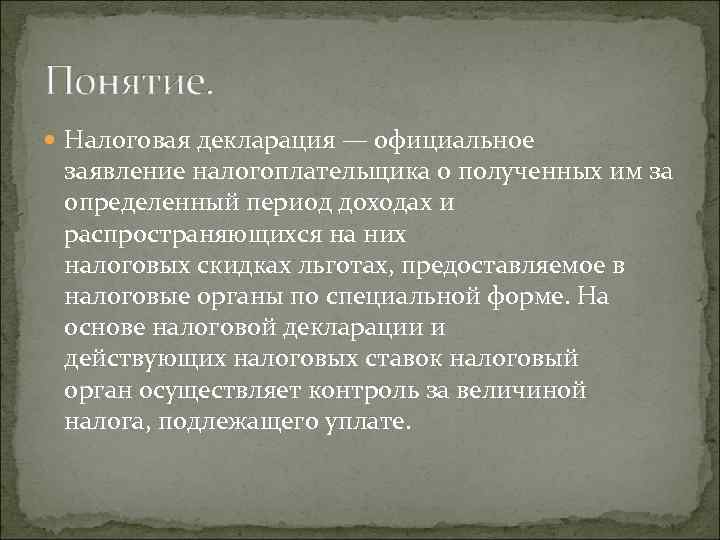 Понятие.

Налоговая декларация — официальное заявление налогоплательщика о полученных им за определенный период доходах и распространяющихся на них налоговых скидках льготах, предоставляемое в налоговые органы по специальной форме. На основе налоговой декларации и действующих налоговых ставок налоговый орган осуществляет контроль за величиной налога, подлежащего уплате.